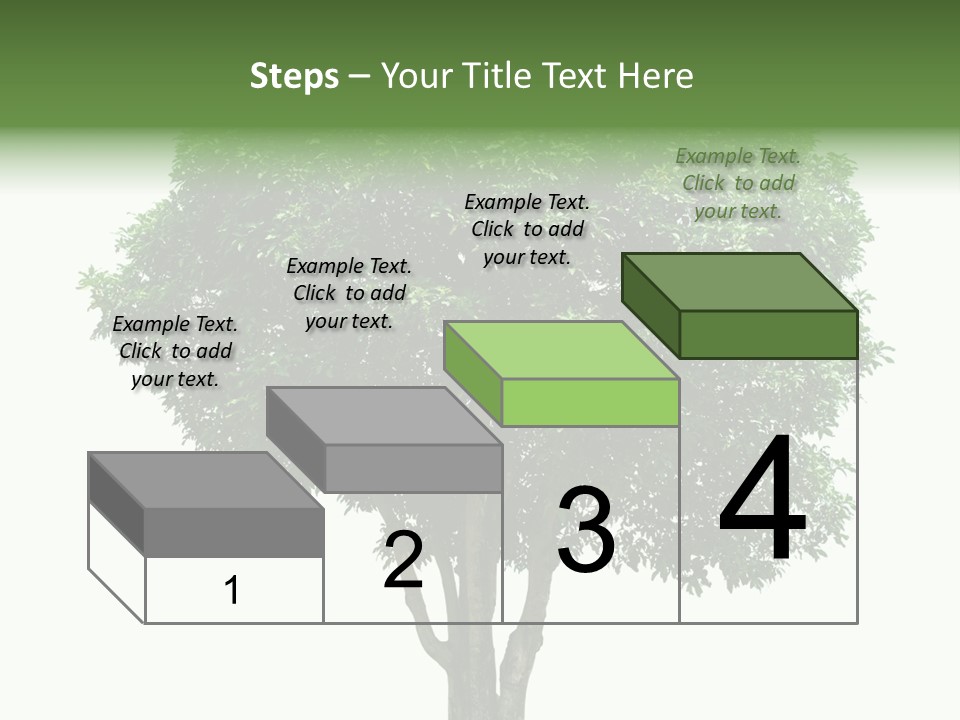 Steps – Your Title Text Here

Example Text. Click to add your text.

Example Text. Click to add your text.

Example Text. Click to add your text.

Example Text. Click to add your text.

1

2

3

4